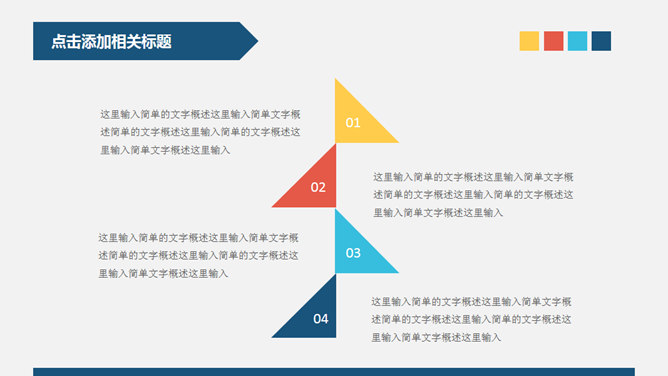 点击添加相关标题

这里输入简单的文字概述这里输入简单文字概述简单的文字概述这里输入简单的文字概述这里输入简单文字概述这里输入

01

02

这里输入简单的文字概述这里输入简单文字概述简单的文字概述这里输入简单的文字概述这里输入简单文字概述这里输入

这里输入简单的文字概述这里输入简单文字概述简单的文字概述这里输入简单的文字概述这里输入简单文字概述这里输入

03

04

这里输入简单的文字概述这里输入简单文字概述简单的文字概述这里输入简单的文字概述这里输入简单文字概述这里输入